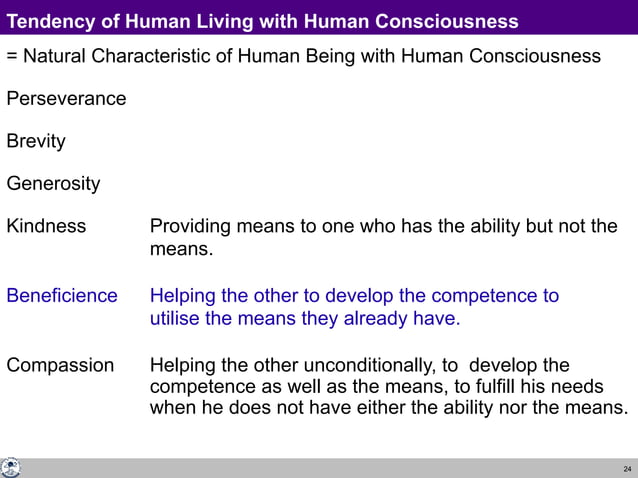 Tendency of Human Living with Human Consciousness

= Natural Characteristic of Human Being with Human Consciousness

Perseverance

Brevity

Generosity

Kindness Providing means to one who has the ability but not the means.

Beneficience Helping the other to develop the competence to utilise the means they already have.

Compassion Helping the other unconditionally, to develop the competence as well as the means, to fulfill his needs when he does not have either the ability nor the means.

24